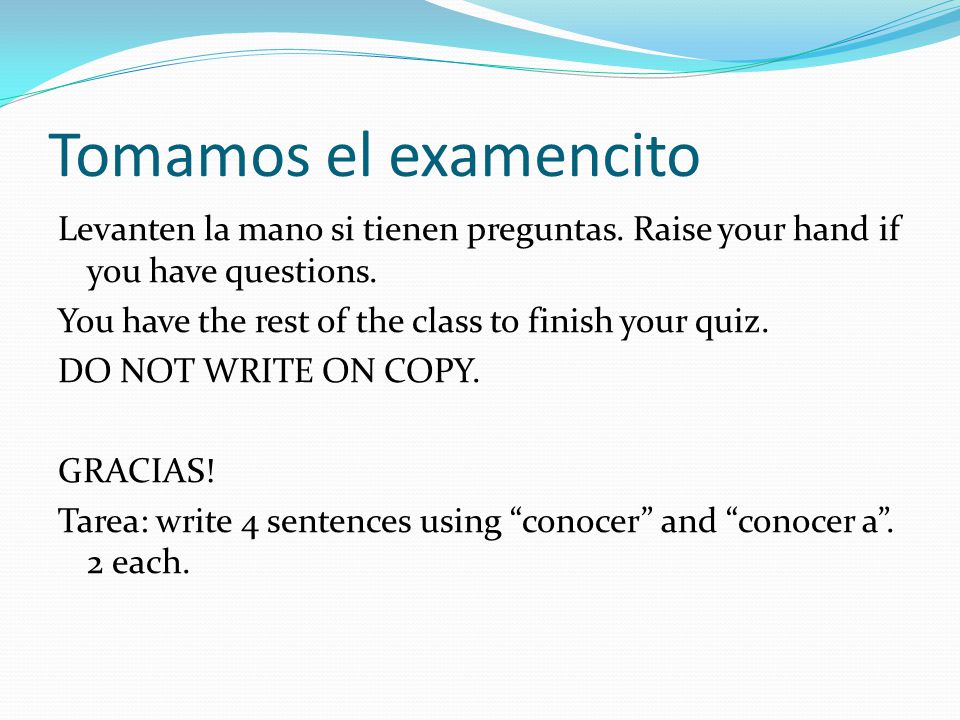 Tomamos el examencito

Levanten la mano si tienen preguntas. Raise your hand if you have questions.

You have the rest of the class to finish your quiz.

DO NOT WRITE ON COPY.

GRACIAS!

Tarea: write 4 sentences using “conocer” and “conocer a”. 2 each.